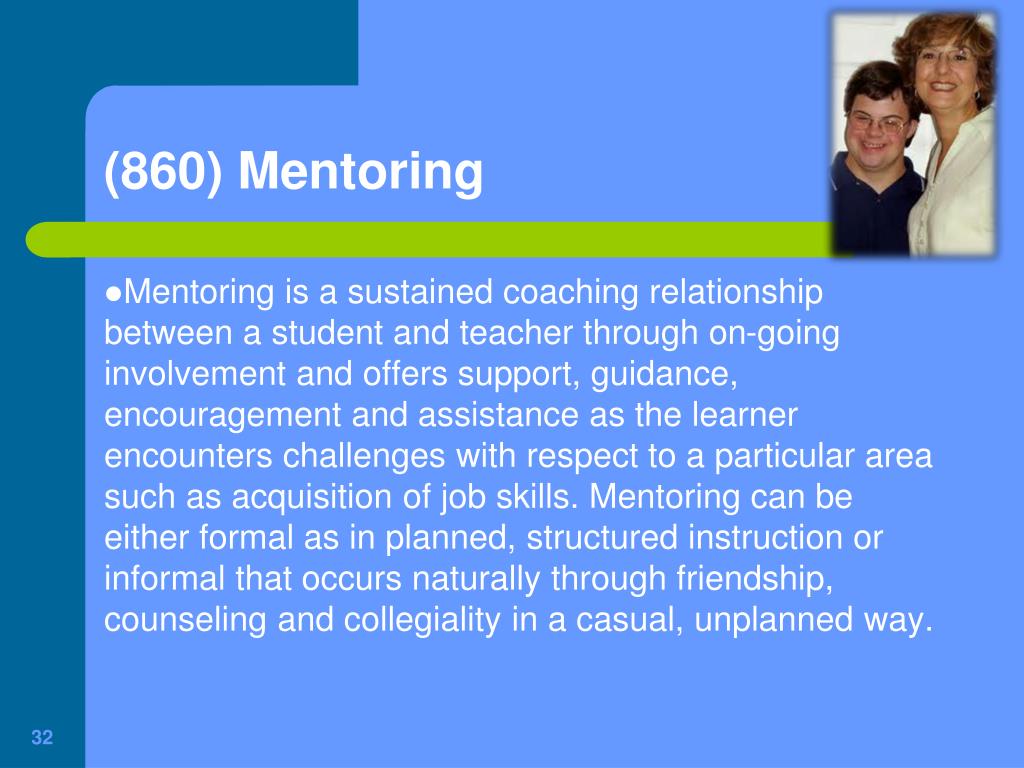 (860) Mentoring

●Mentoring is a sustained coaching relationship between a student and teacher through on-going involvement and offers support, guidance, encouragement and assistance as the learner encounters challenges with respect to a particular area such as acquisition of job skills. Mentoring can be either formal as in planned, structured instruction or informal that occurs naturally through friendship, counseling and collegiality in a casual, unplanned way.

32